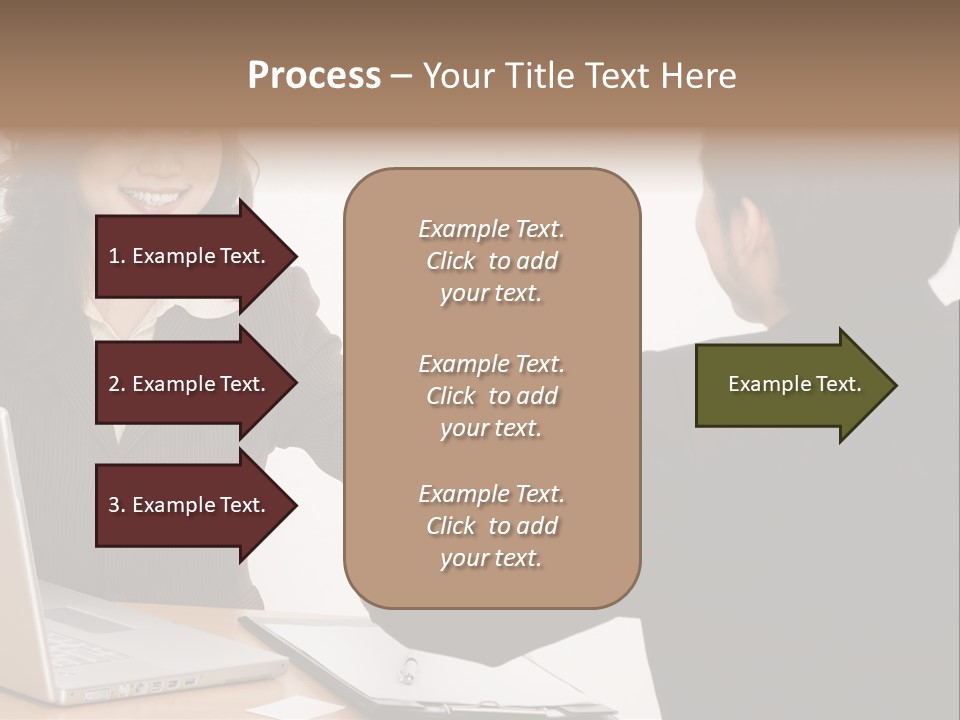 Process – Your Title Text Here

1. Example Text.

2. Example Text.

3. Example Text.

Example Text. Click to add your text.

Example Text. Click to add your text.

Example Text. Click to add your text.

Example Text.